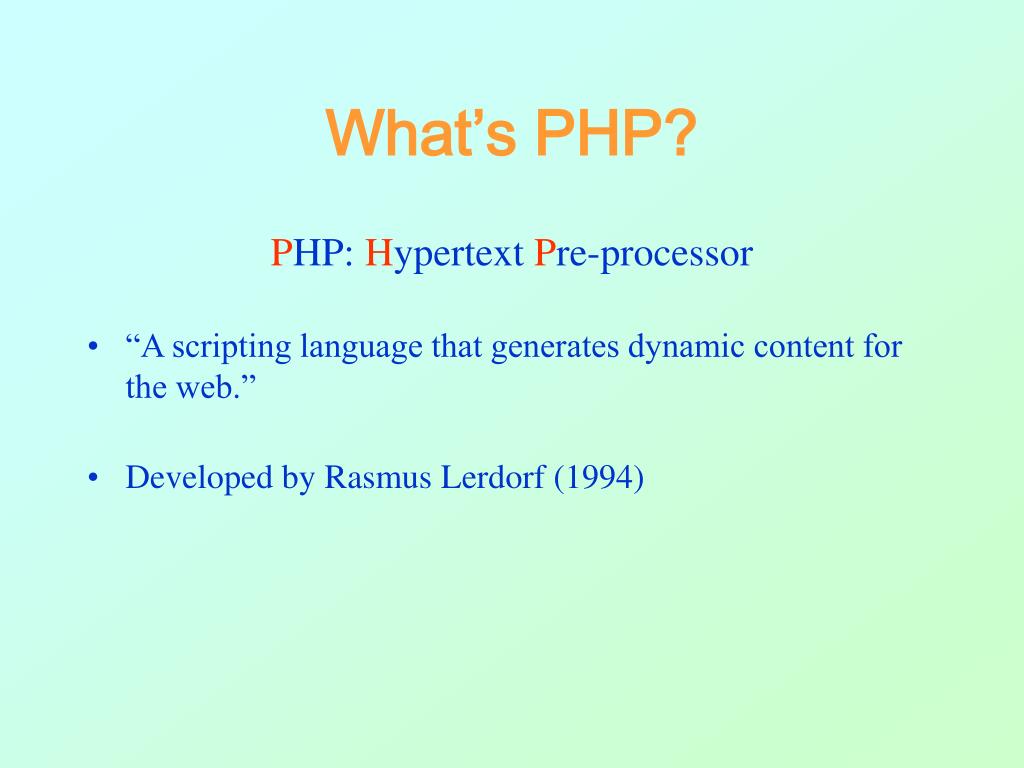 What’s PHP?

PHP: Hypertext Pre-processor

• “A scripting language that generates dynamic content for the web.”

• Developed by Rasmus Lerdorf (1994)